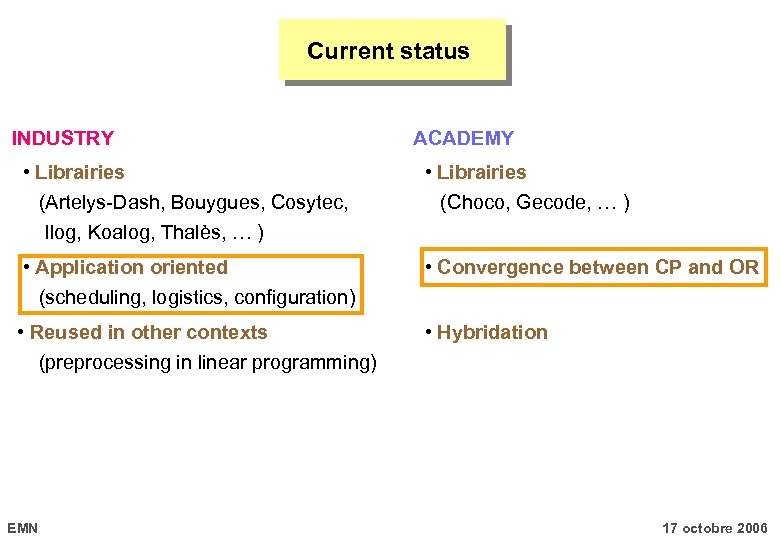 Current status

INDUSTRY

• Librairies
(Artelys-Dash, Bouygues, Cosytec, Ilog, Koalog, Thalès, … )

• Application oriented
(scheduling, logistics, configuration)

• Reused in other contexts
(preprocessing in linear programming)

ACADEMY

• Librairies
(Choco, Gecode, … )

• Convergence between CP and OR

• Hybridation

EMN

17 octobre 2006